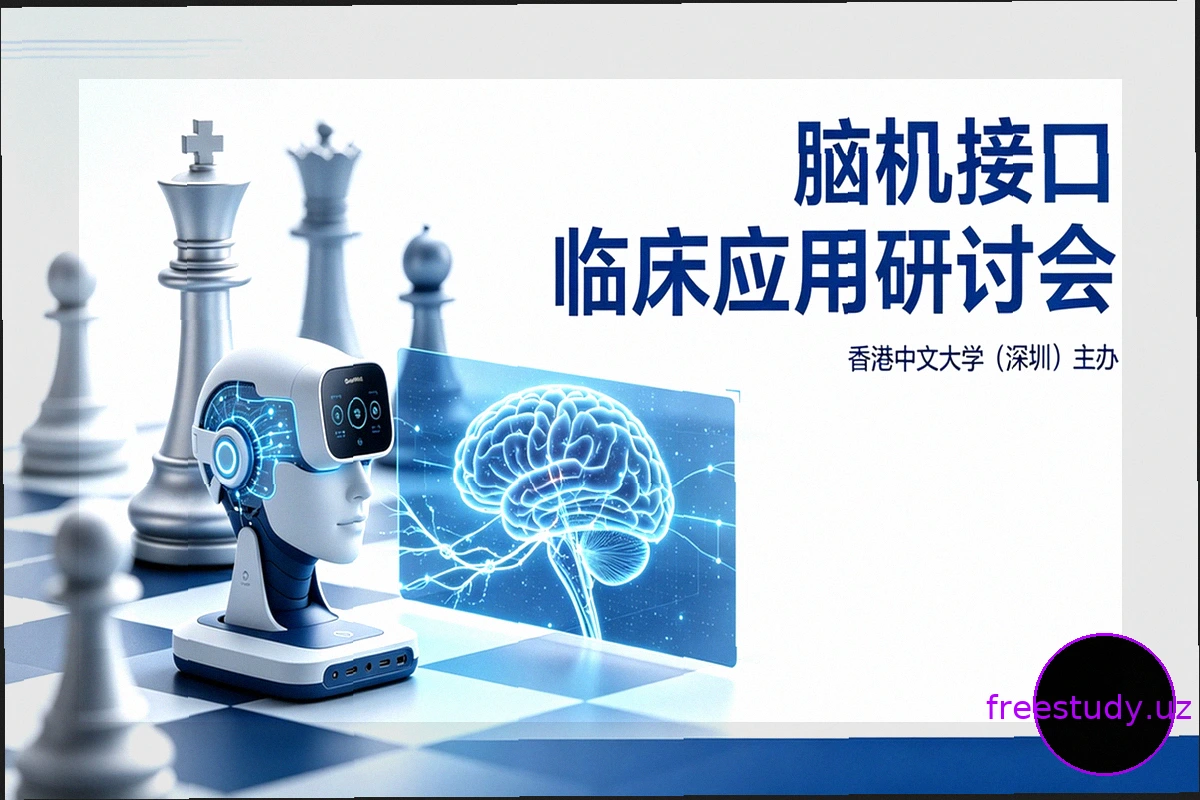 脑机接口
临床应用研讨会

香港中文大学（深圳）主办

freestudy.uz